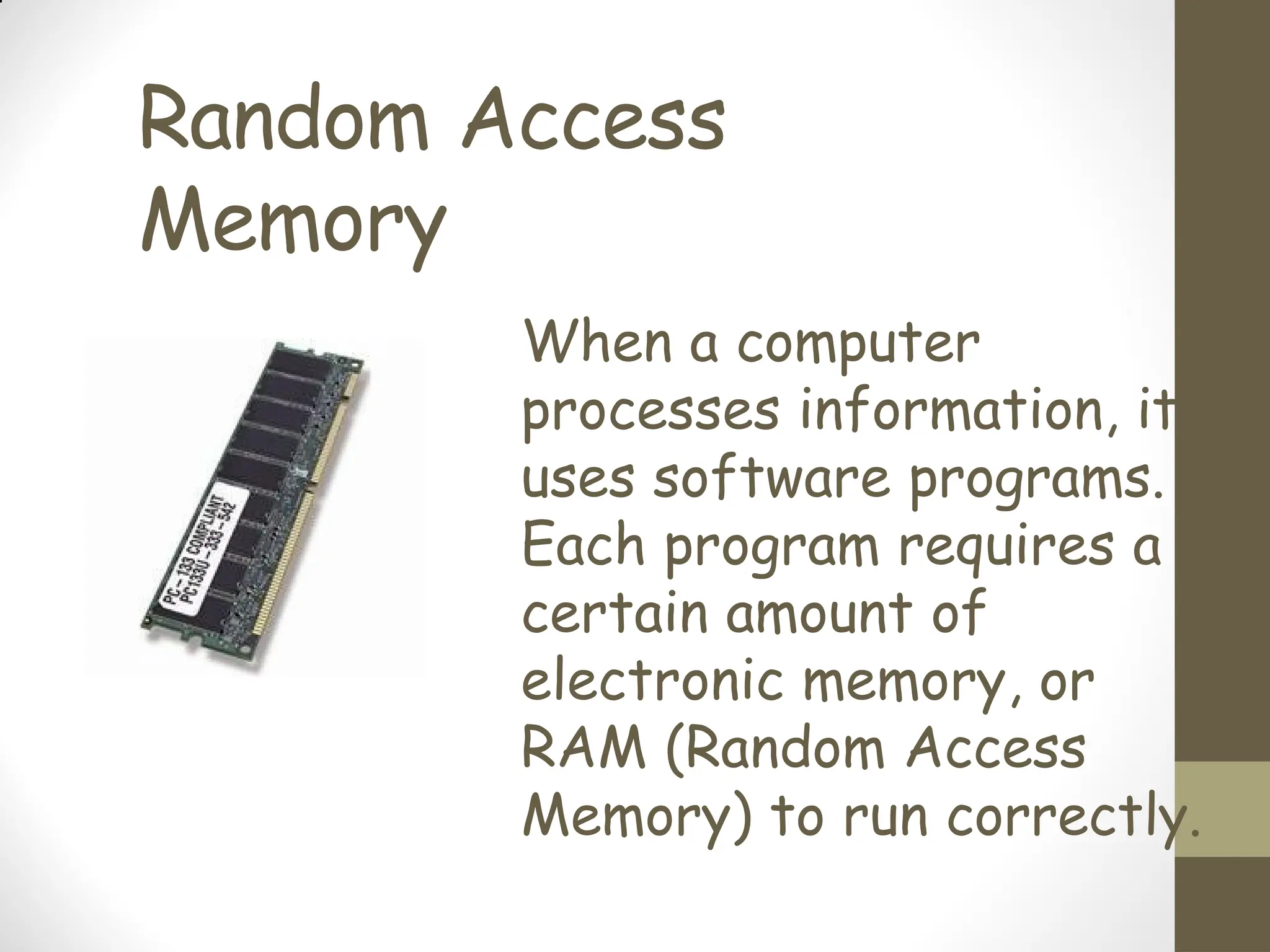 Random Access Memory

PC-133 COMPLIANT
PC133U-333-542

When a computer processes information, it uses software programs. Each program requires a certain amount of electronic memory, or RAM (Random Access Memory) to run correctly.